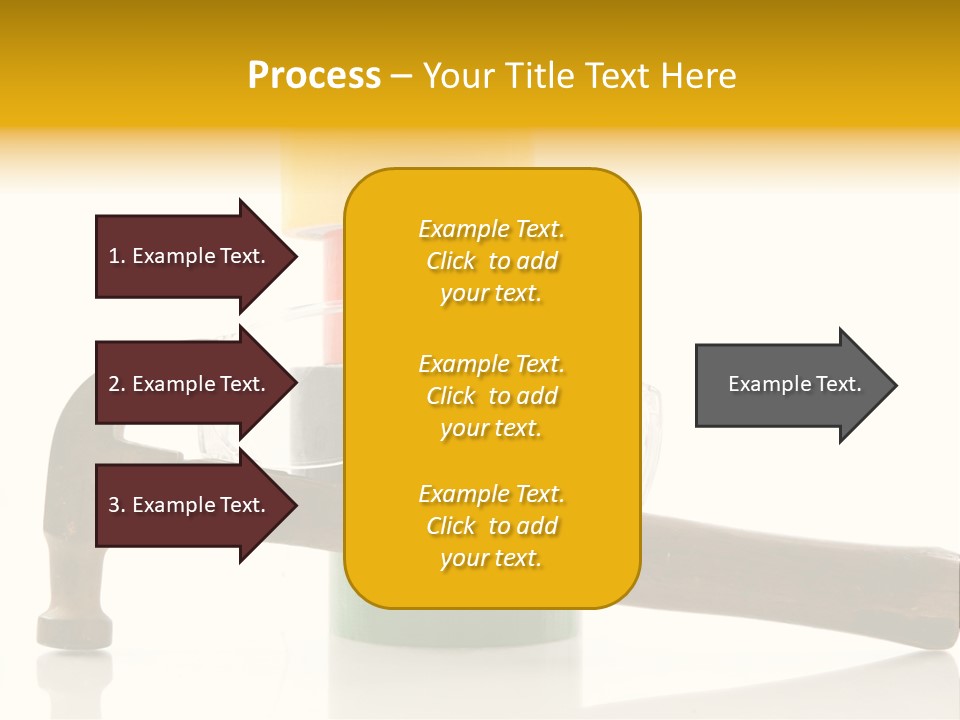 Process – Your Title Text Here

1. Example Text.

2. Example Text.

3. Example Text.

Example Text. Click to add your text.

Example Text. Click to add your text.

Example Text. Click to add your text.

Example Text.